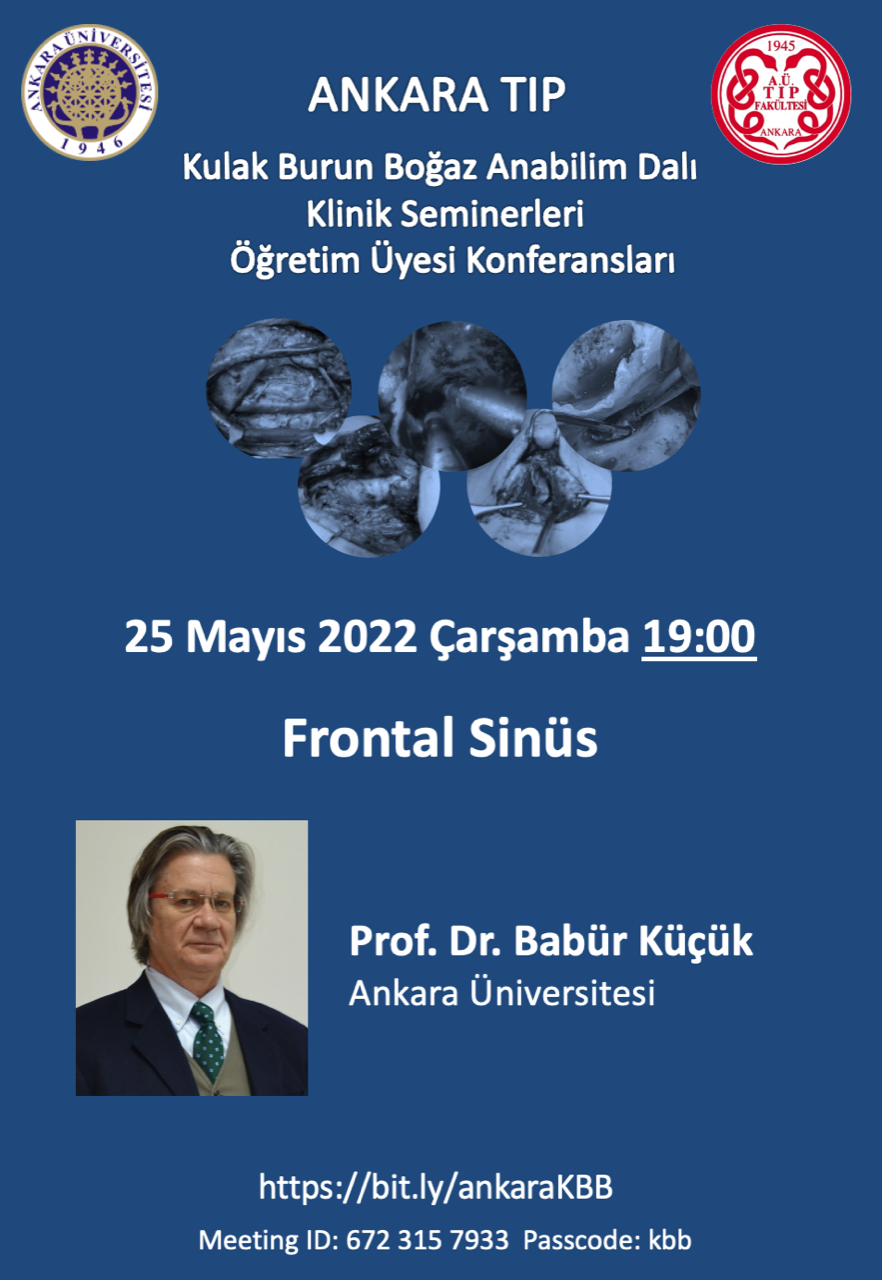 ANKARA ÜNİVERSİTESİ
1946

1945
A.Ü.
TIP
FAKÜLTESİ
ANKARA

ANKARA TIP

Kulak Burun Boğaz Anabilim Dalı
Klinik Seminerleri
Öğretim Üyesi Konferansları

25 Mayıs 2022 Çarşamba 19:00

Frontal Sinüs

Prof. Dr. Babür Küçük
Ankara Üniversitesi

https://bit.ly/ankaraKBB
Meeting ID: 672 315 7933 Passcode: kbb